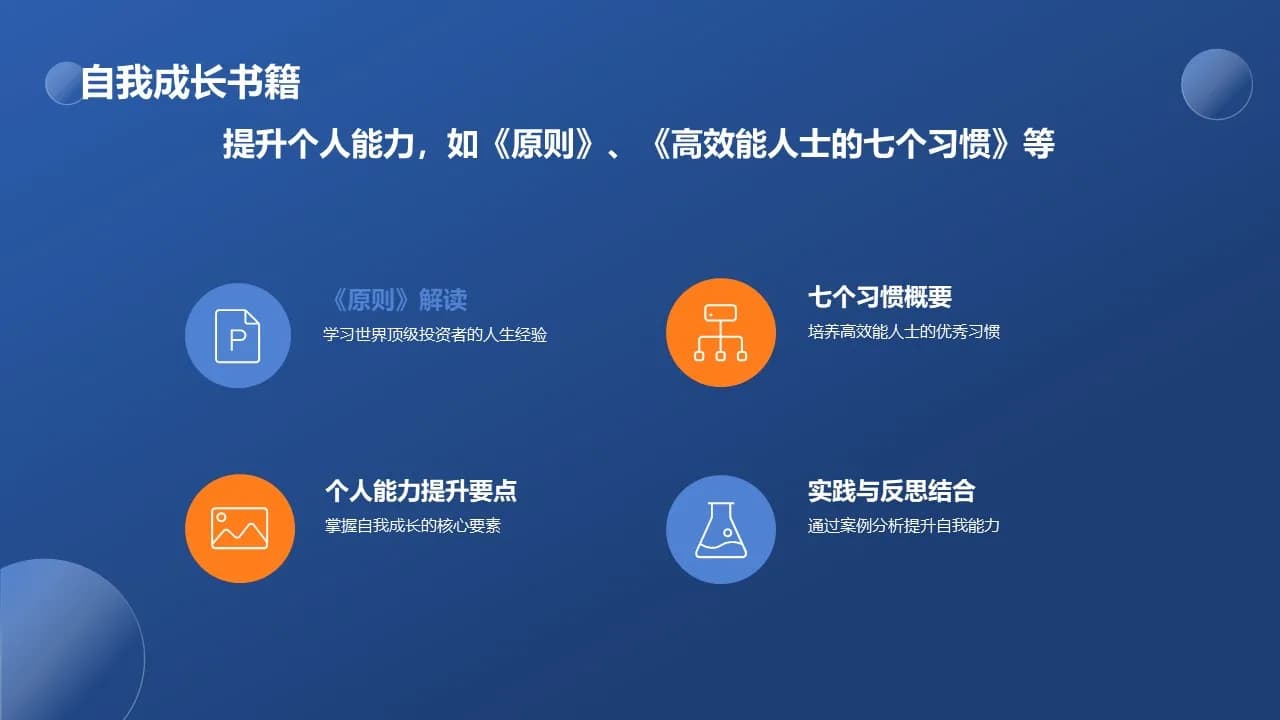 自我成长书籍

提升个人能力，如《原则》、《高效能人士的七个习惯》等

P

《原则》解读

学习世界顶级投资者的人生经验

七个习惯概要

培养高效能人士的优秀习惯

个人能力提升要点

掌握自我成长的核心要素

实践与反思结合

通过案例分析提升自我能力